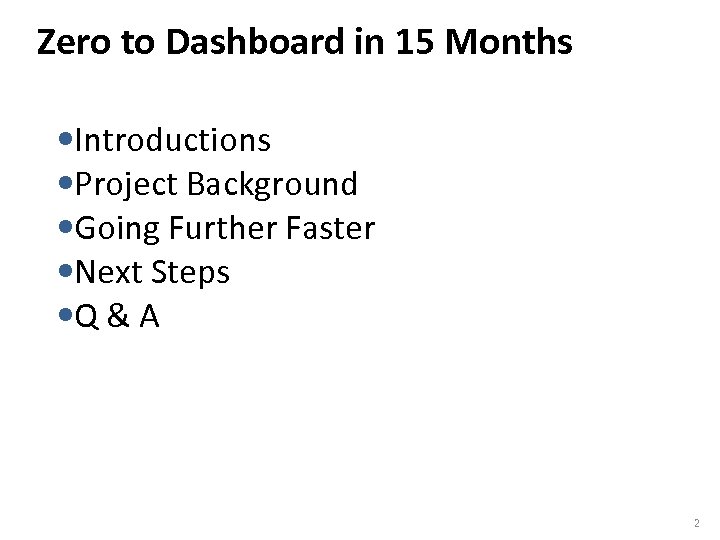 Zero to Dashboard in 15 Months

•Introductions
•Project Background
•Going Further Faster
•Next Steps
•Q & A

2